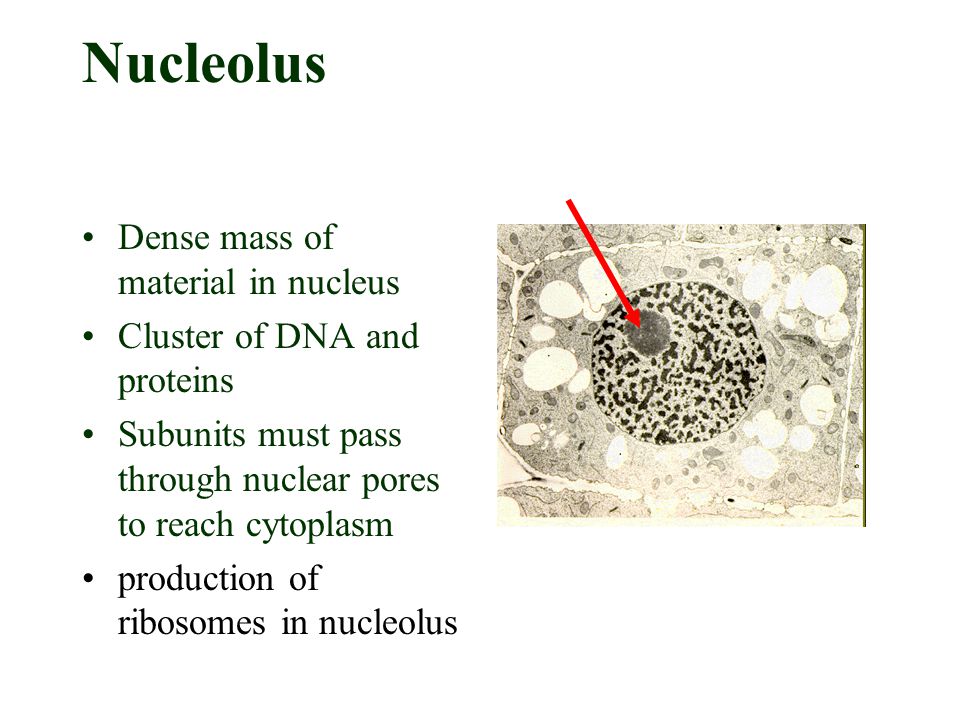 Nucleolus

• Dense mass of material in nucleus
• Cluster of DNA and proteins
• Subunits must pass through nuclear pores to reach cytoplasm
• production of ribosomes in nucleolus